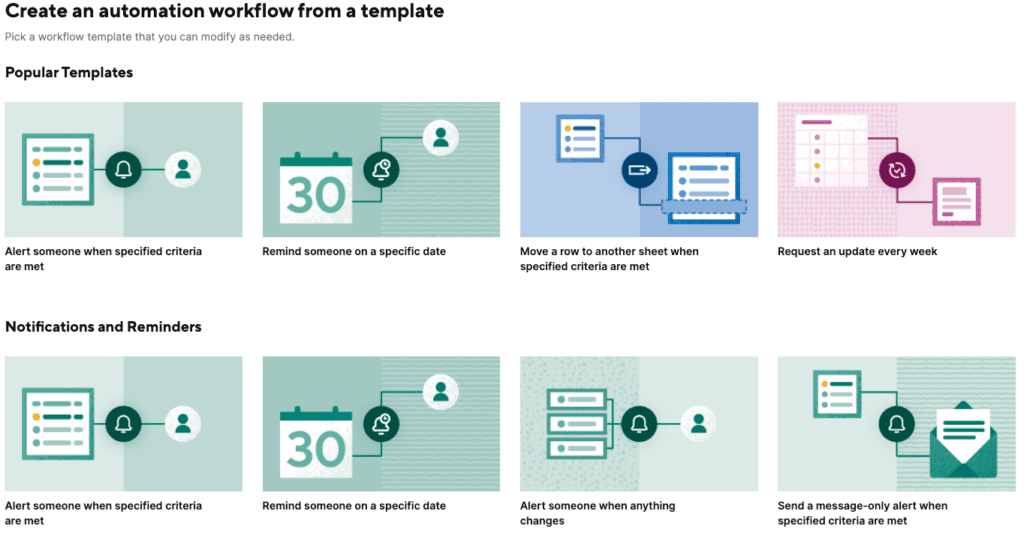 Create an automation workflow from a template

Pick a workflow template that you can modify as needed.

Popular Templates

30

Alert someone when specified criteria are met

Remind someone on a specific date

Move a row to another sheet when specified criteria are met

Request an update every week

Notifications and Reminders

30

Alert someone when specified criteria are met

Remind someone on a specific date

Alert someone when anything changes

Send a message-only alert when specified criteria are met